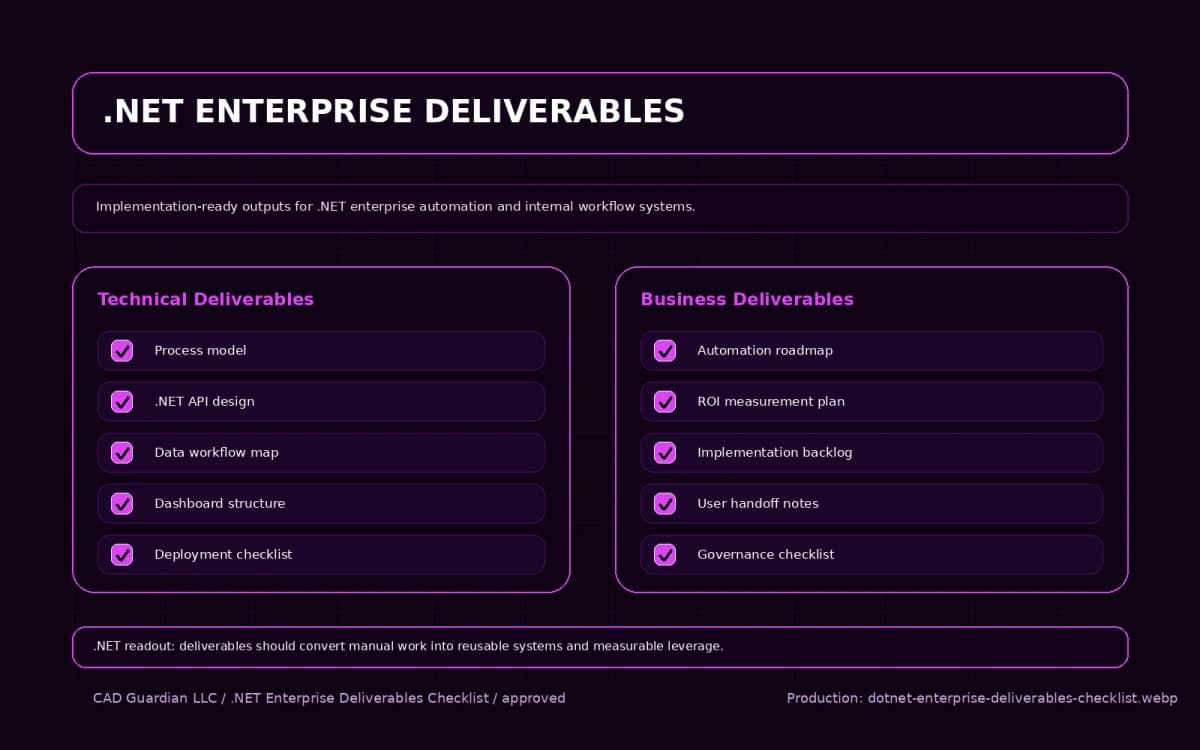 .NET ENTERPRISE DELIVERABLES

Implementation-ready outputs for .NET enterprise automation and internal workflow systems.

Technical Deliverables

Process model

.NET API design

Data workflow map

Dashboard structure

Deployment checklist

Business Deliverables

Automation roadmap

ROI measurement plan

Implementation backlog

User handoff notes

Governance checklist

.NET readout: deliverables should convert manual work into reusable systems and measurable leverage.

CAD Guardian LLC / .NET Enterprise Deliverables Checklist / approved

Production: dotnet-enterprise-deliverables-checklist.webp